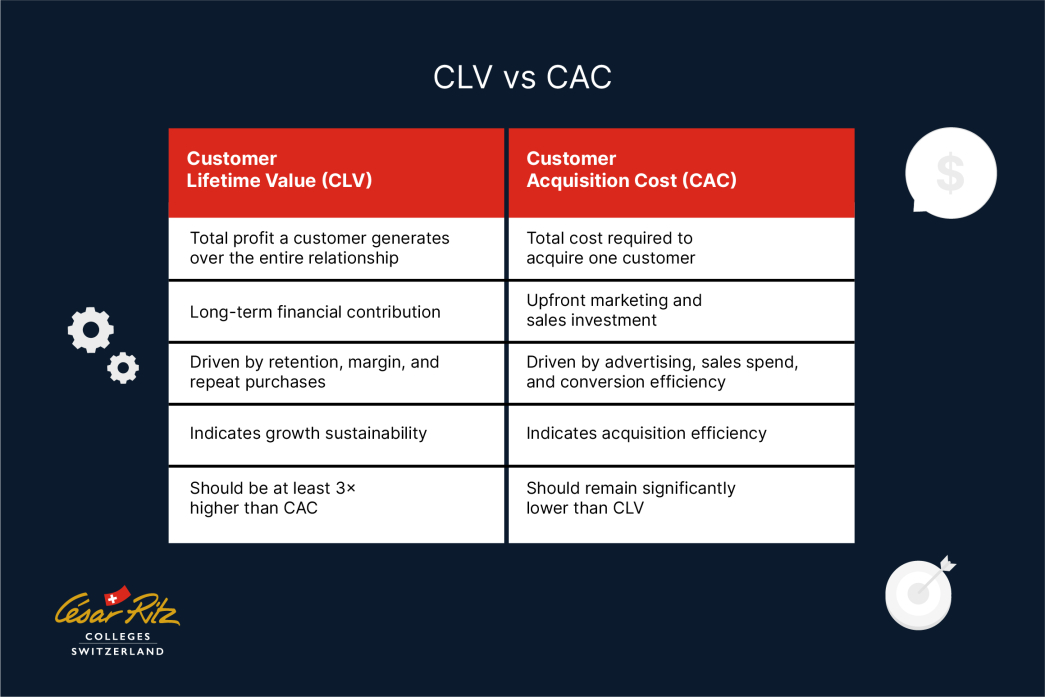 CLV vs CAC

| Customer Lifetime Value (CLV) | Customer Acquisition Cost (CAC) |
|---|---|
| Total profit a customer generates over the entire relationship | Total cost required to acquire one customer |
| Long-term financial contribution | Upfront marketing and sales investment |
| Driven by retention, margin, and repeat purchases | Driven by advertising, sales spend, and conversion efficiency |
| Indicates growth sustainability | Indicates acquisition efficiency |
| Should be at least 3× higher than CAC | Should remain significantly lower than CLV |

$

César Ritz
COLLEGES
SWITZERLAND